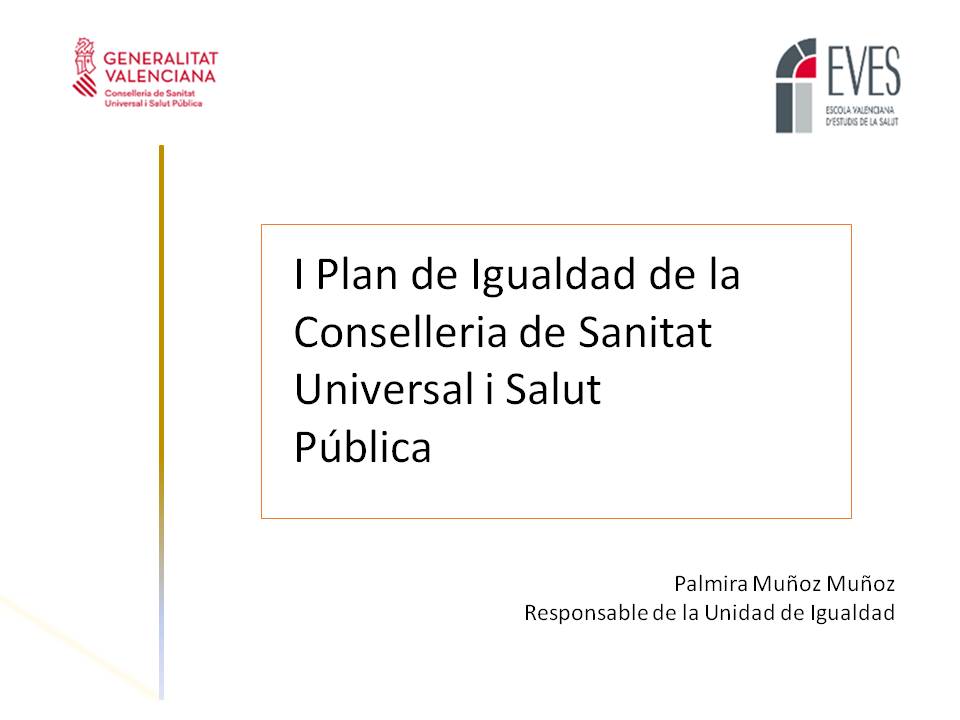 GENERALITAT VALENCIANA
Conselleria de Sanitat Universal i Salut Pública

EVES
ESCOLA VALENCIANA D'ESTUDIS DE LA SALUT

I Plan de Igualdad de la Conselleria de Sanitat Universal i Salut Pública

Palmira Muñoz Muñoz
Responsable de la Unidad de Igualdad